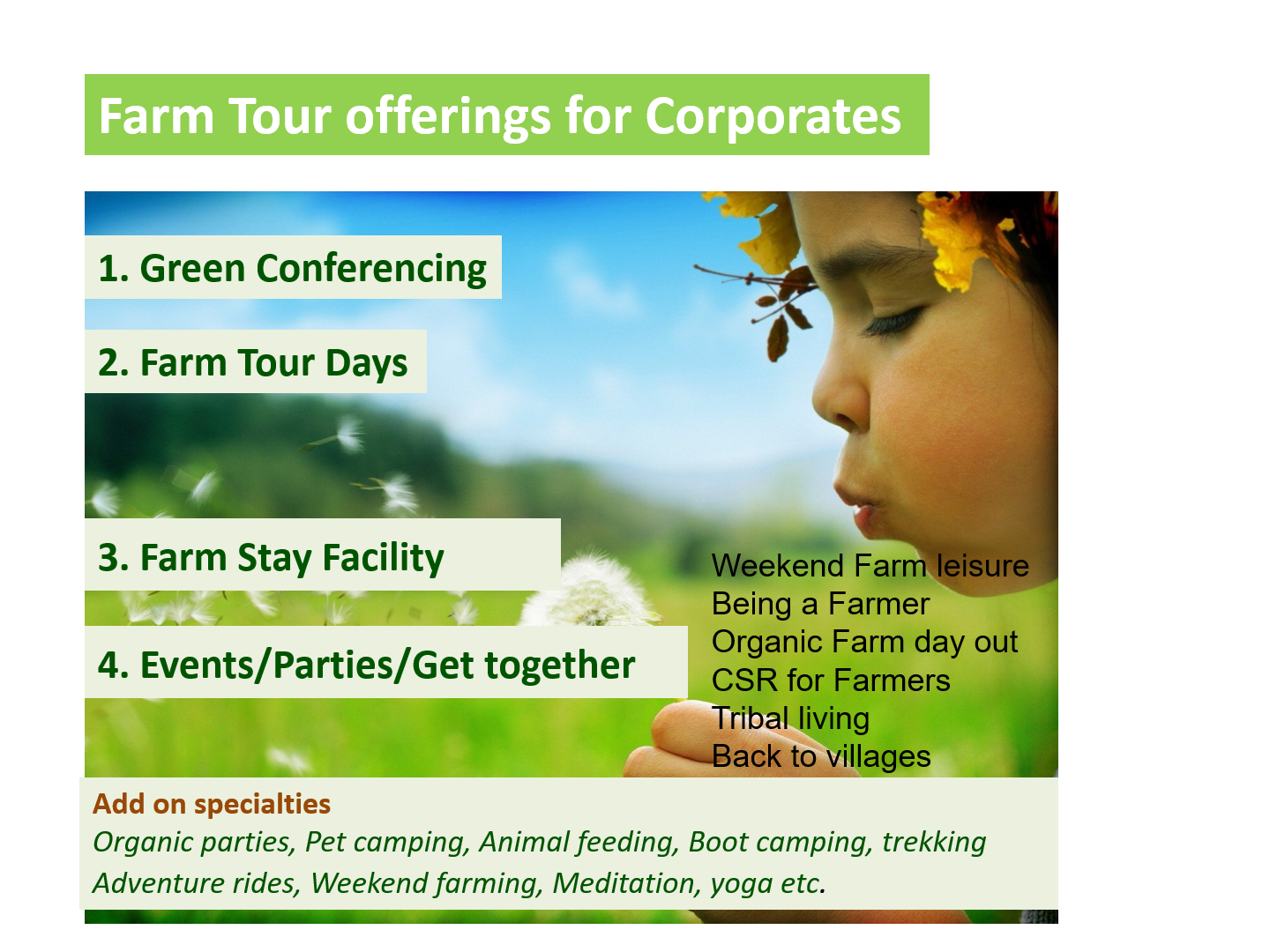 Farm Tour offerings for Corporates

1. Green Conferencing

2. Farm Tour Days

3. Farm Stay Facility

4. Events/Parties/Get together

Weekend Farm leisure
Being a Farmer
Organic Farm day out
CSR for Farmers
Tribal living
Back to villages

Add on specialties
Organic parties, Pet camping, Animal feeding, Boot camping, trekking
Adventure rides, Weekend farming, Meditation, yoga etc.